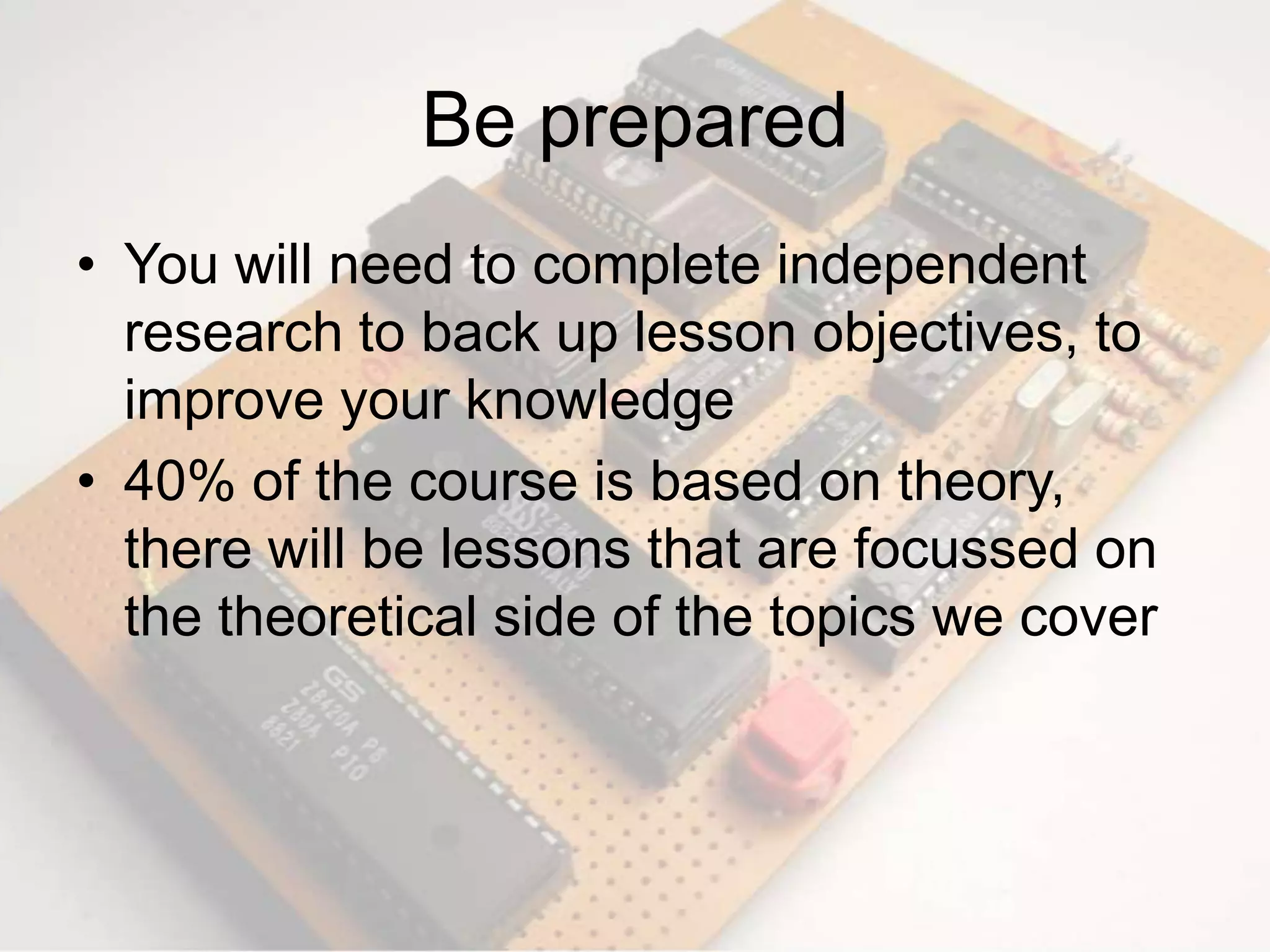 Be prepared

• You will need to complete independent research to back up lesson objectives, to improve your knowledge

• 40% of the course is based on theory, there will be lessons that are focussed on the theoretical side of the topics we cover

GS
Z8420A PS
Z80A PIO
8821